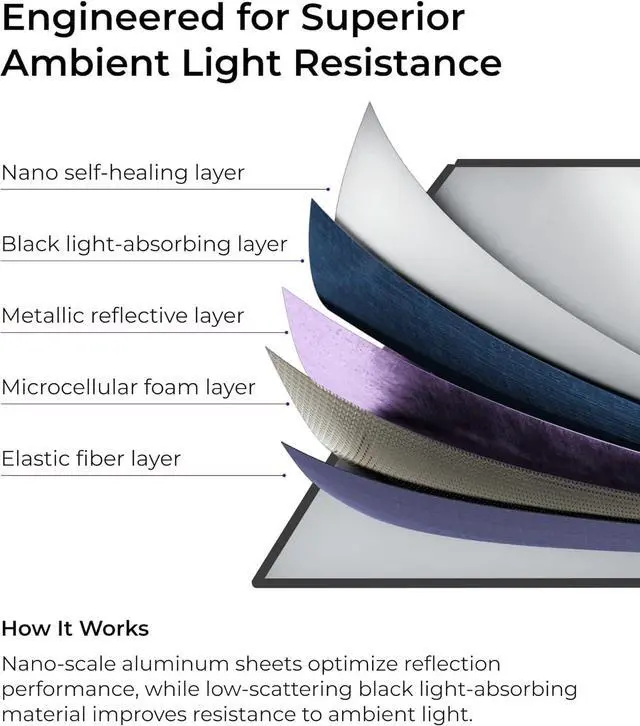 Engineered for Superior Ambient Light Resistance

Nano self-healing layer

Black light-absorbing layer

Metallic reflective layer

Microcellular foam layer

Elastic fiber layer

How It Works

Nano-scale aluminum sheets optimize reflection performance, while low-scattering black light-absorbing material improves resistance to ambient light.